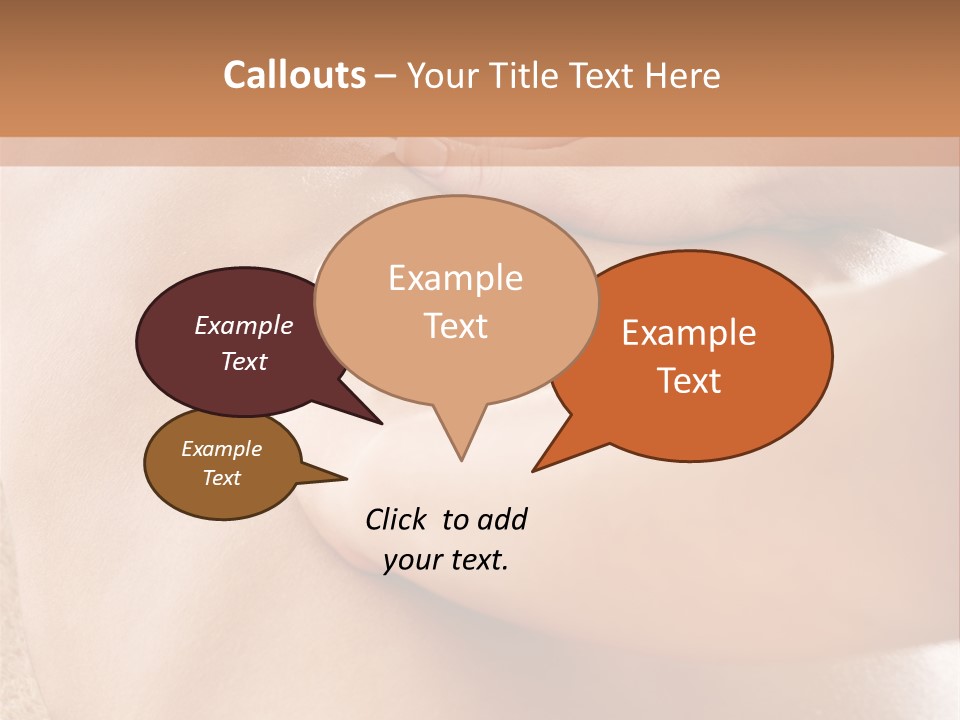 Callouts – Your Title Text Here

Example Text

Example Text

Example Text

Example Text

Click to add your text.